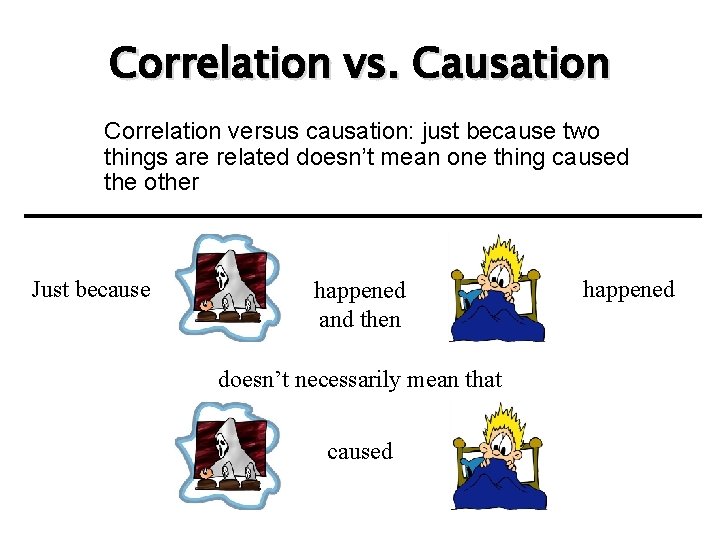 Correlation vs. Causation

Correlation versus causation: just because two things are related doesn't mean one thing caused the other

Just because happened and then happened

doesn't necessarily mean that

caused